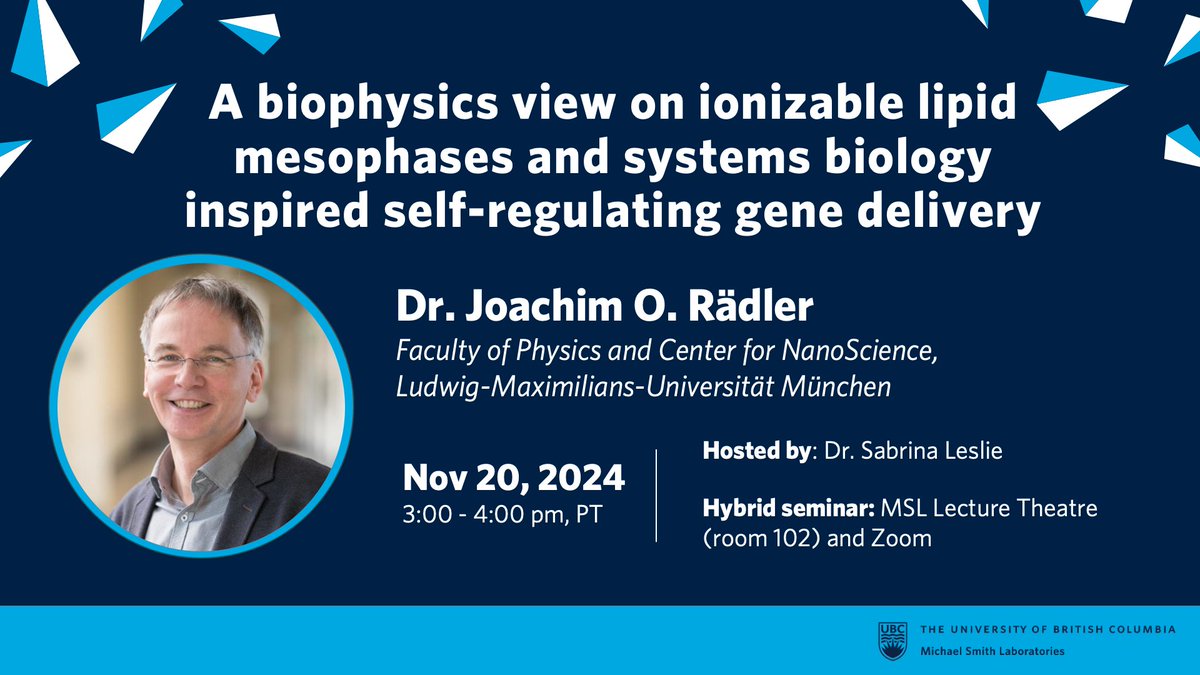 A biophysics view on ionizable lipid mesophases and systems biology inspired self-regulating gene delivery

Dr. Joachim O. Rädler

Faculty of Physics and Center for NanoScience, Ludwig-Maximilians-Universität München

Nov 20, 2024
3:00 - 4:00 pm, PT

Hosted by: Dr. Sabrina Leslie

Hybrid seminar: MSL Lecture Theatre (room 102) and Zoom

UBC THE UNIVERSITY OF BRITISH COLUMBIA
Michael Smith Laboratories